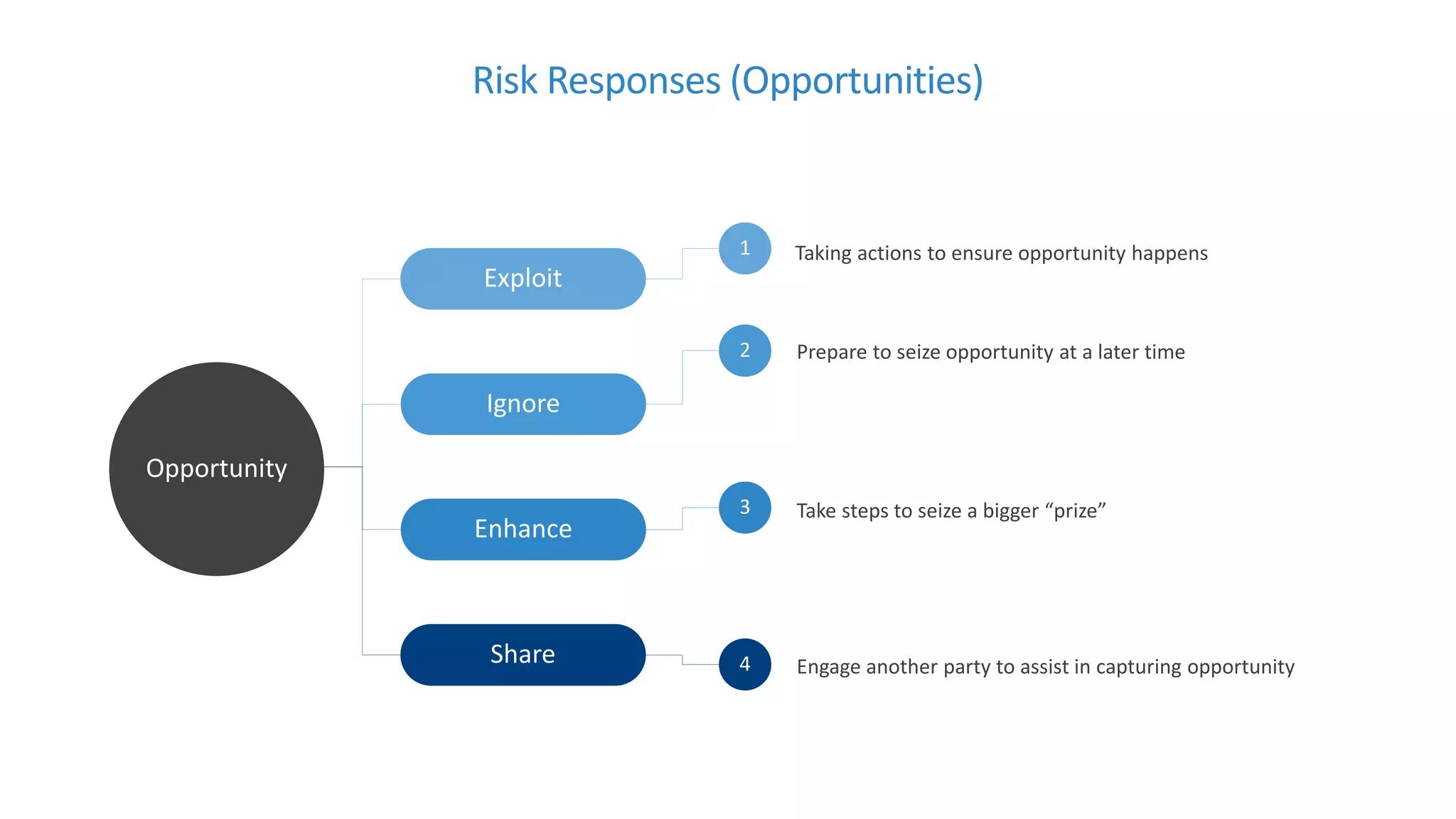 Risk Responses (Opportunities)

Opportunity

Exploit

Ignore

Enhance

Share

1 Taking actions to ensure opportunity happens

2 Prepare to seize opportunity at a later time

3 Take steps to seize a bigger “prize”

4 Engage another party to assist in capturing opportunity